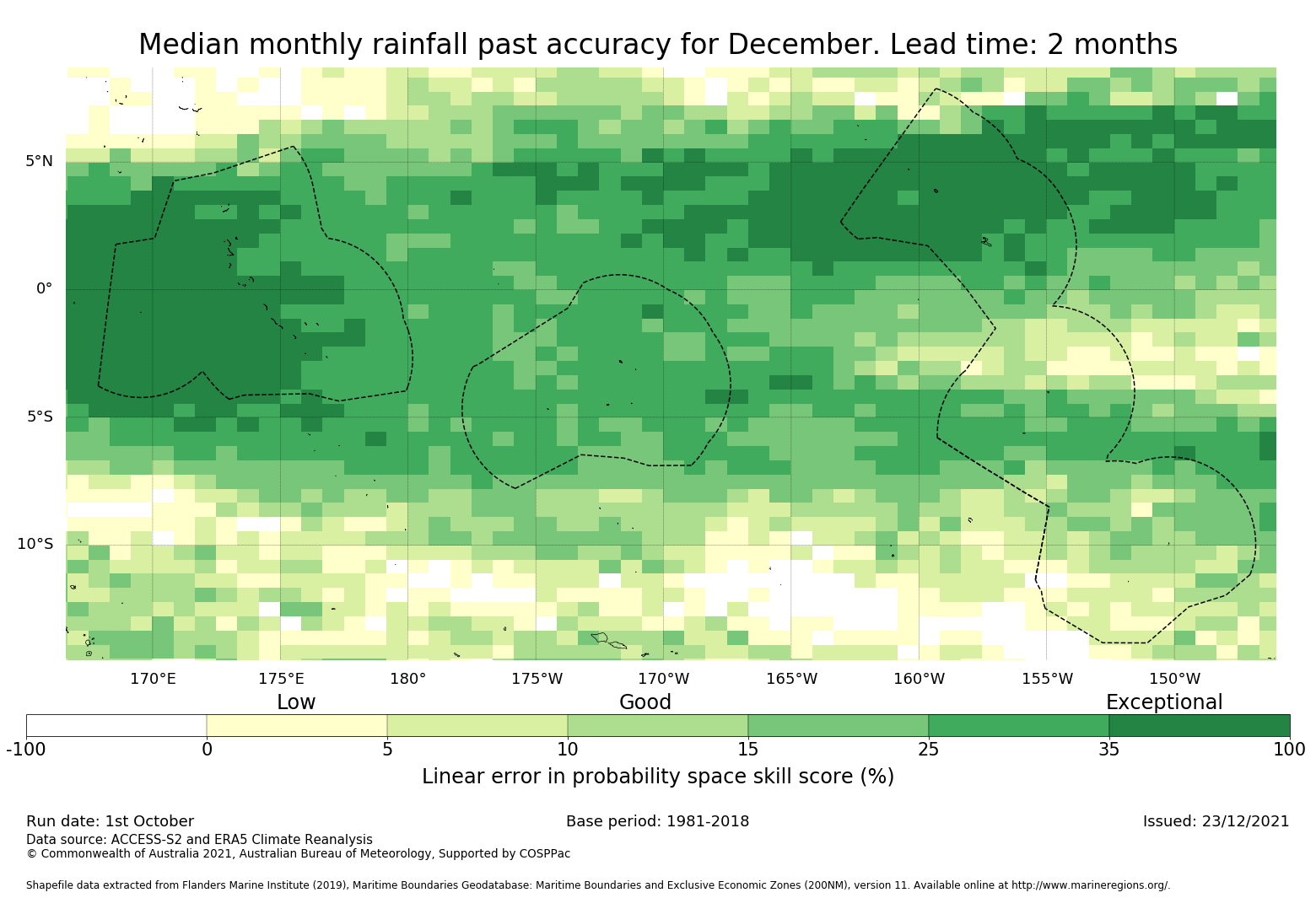 Median monthly rainfall past accuracy for December. Lead time: 2 months

5°N
0°
5°S
10°S

170°E 175°E 180° 175°W 170°W 165°W 160°W 155°W 150°W

Low Good Exceptional

-100 0 5 10 15 25 35 100

Linear error in probability space skill score (%)

Run date: 1st October
Base period: 1981-2018
Issued: 23/12/2021
Data source: ACCESS-S2 and ERA5 Climate Reanalysis
© Commonwealth of Australia 2021, Australian Bureau of Meteorology, Supported by COSPPac

Shapefile data extracted from Flanders Marine Institute (2019), Maritime Boundaries Geodatabase: Maritime Boundaries and Exclusive Economic Zones (200NM), version 11. Available online at http://www.marineregions.org/.